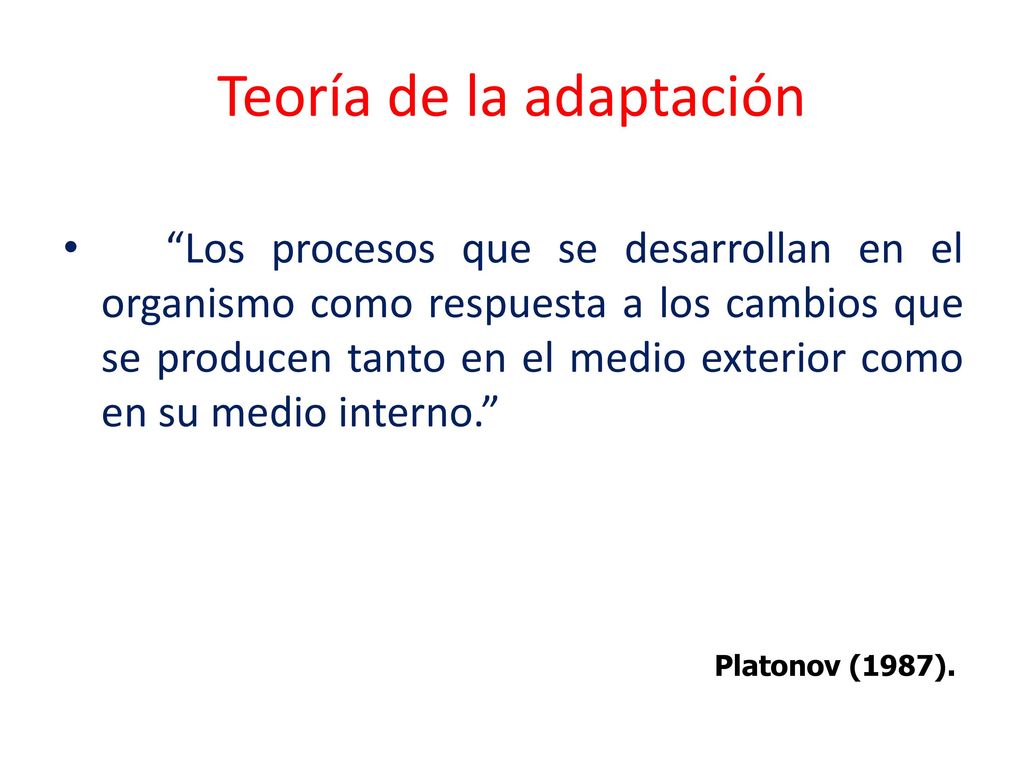 Teoría de la adaptación

• “Los procesos que se desarrollan en el organismo como respuesta a los cambios que se producen tanto en el medio exterior como en su medio interno.”

Platonov (1987).